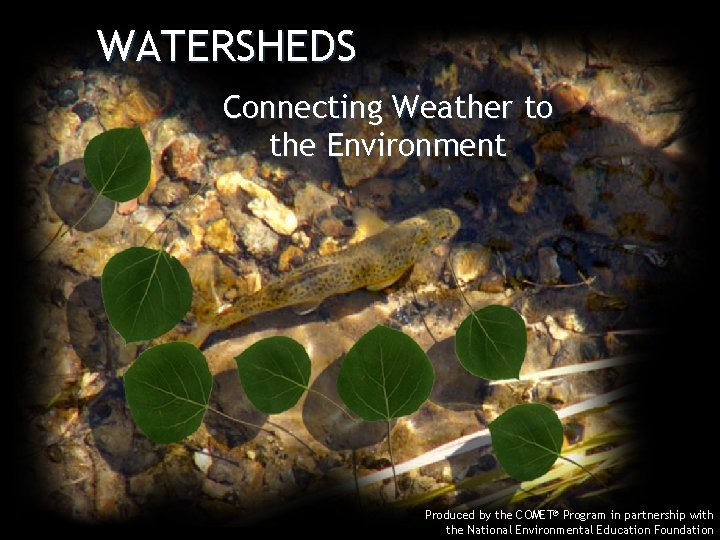 WATERSHEDS

Connecting Weather to the Environment

Produced by the COMET® Program in partnership with the National Environmental Education Foundation